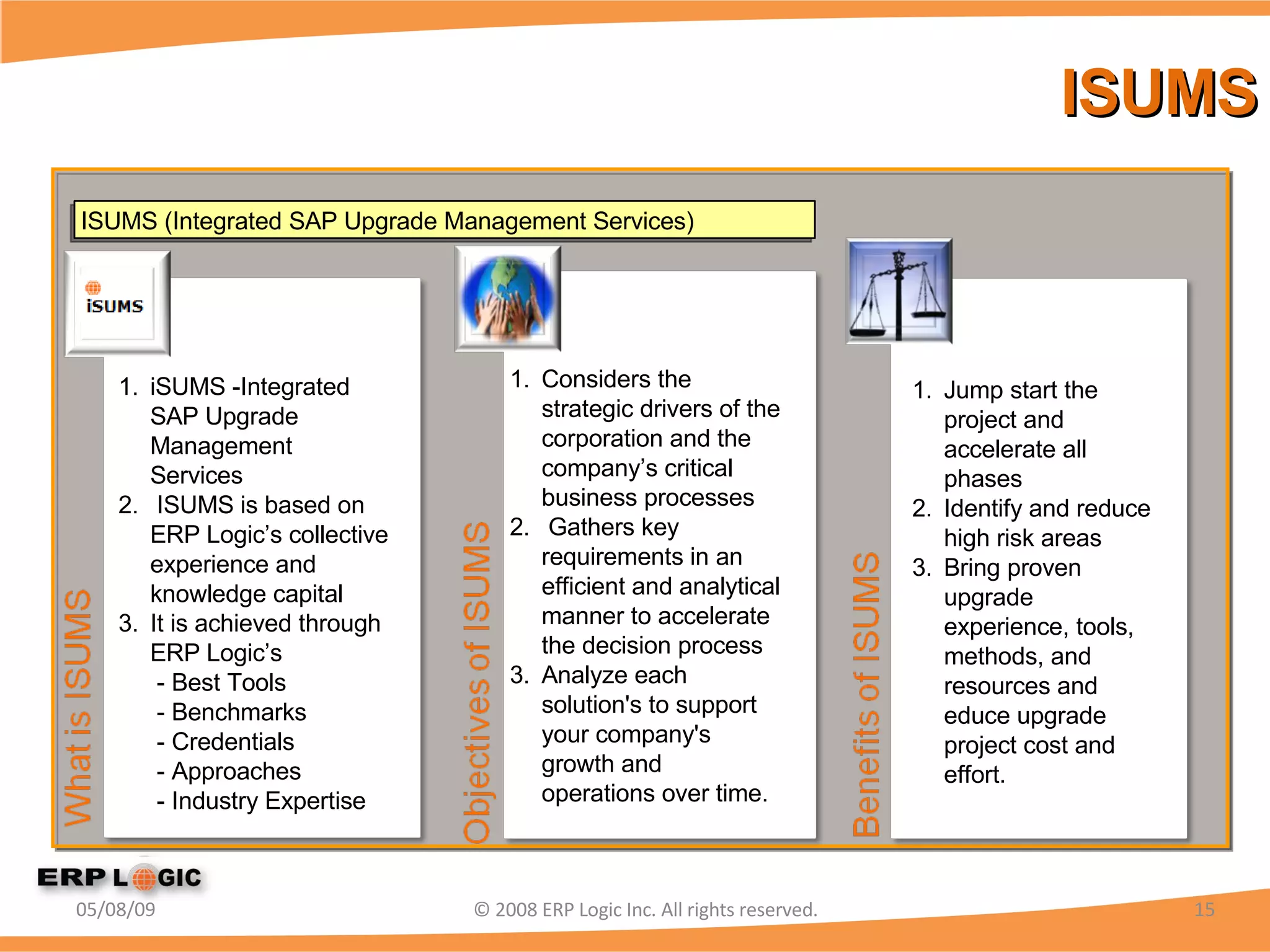 ISUMS

ISUMS (Integrated SAP Upgrade Management Services)

iSUMS

What is ISUMS

1. iSUMS -Integrated SAP Upgrade Management Services
2. ISUMS is based on ERP Logic's collective experience and knowledge capital
3. It is achieved through ERP Logic's
- Best Tools
- Benchmarks
- Credentials
- Approaches
- Industry Expertise

Objectives of ISUMS

1. Considers the strategic drivers of the corporation and the company's critical business processes
2. Gathers key requirements in an efficient and analytical manner to accelerate the decision process
3. Analyze each solution's to support your company's growth and operations over time.

Benefits of ISUMS

1. Jump start the project and accelerate all phases
2. Identify and reduce high risk areas
3. Bring proven upgrade experience, tools, methods, and resources and educe upgrade project cost and effort.

ERP LOGIC
05/08/09
© 2008 ERP Logic Inc. All rights reserved.
15